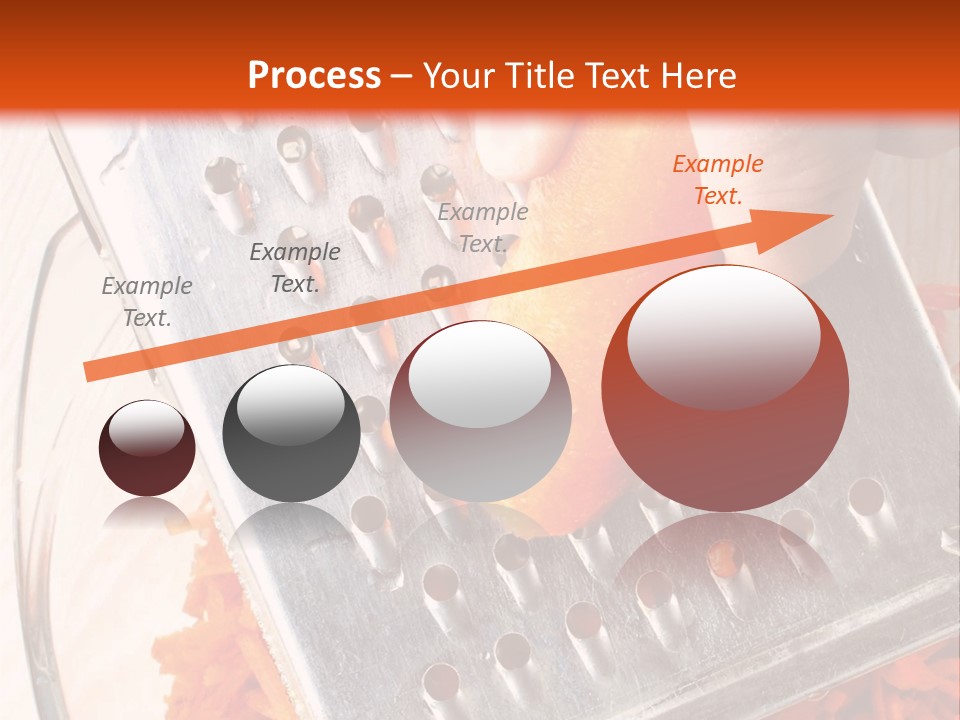 Process – Your Title Text Here

Example Text.

Example Text.

Example Text.

Example Text.